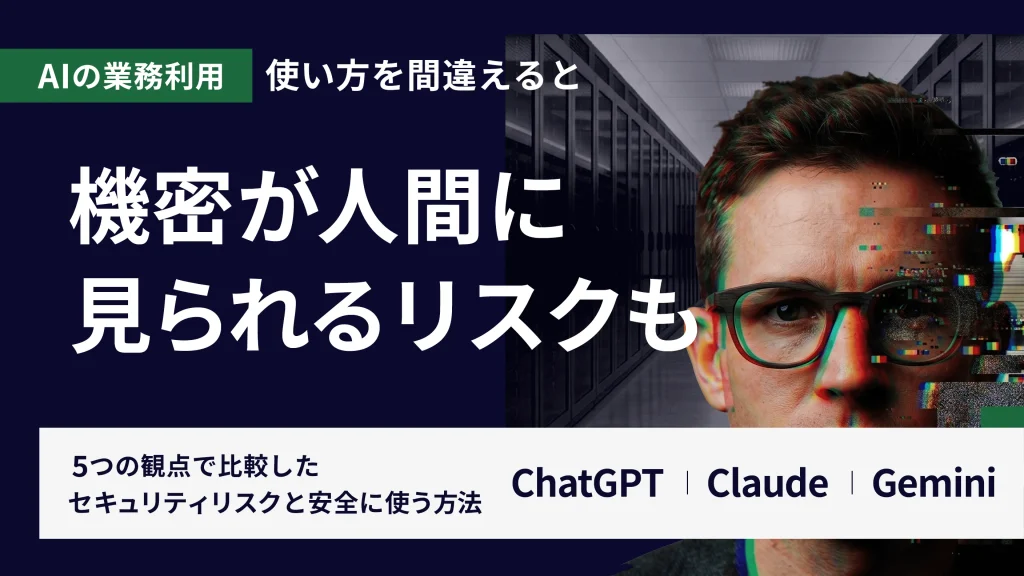 AIの業務利用 使い方を間違えると

機密が人間に
見られるリスクも

5つの観点で比較した
セキュリティリスクと安全に使う方法

ChatGPT Claude Gemini